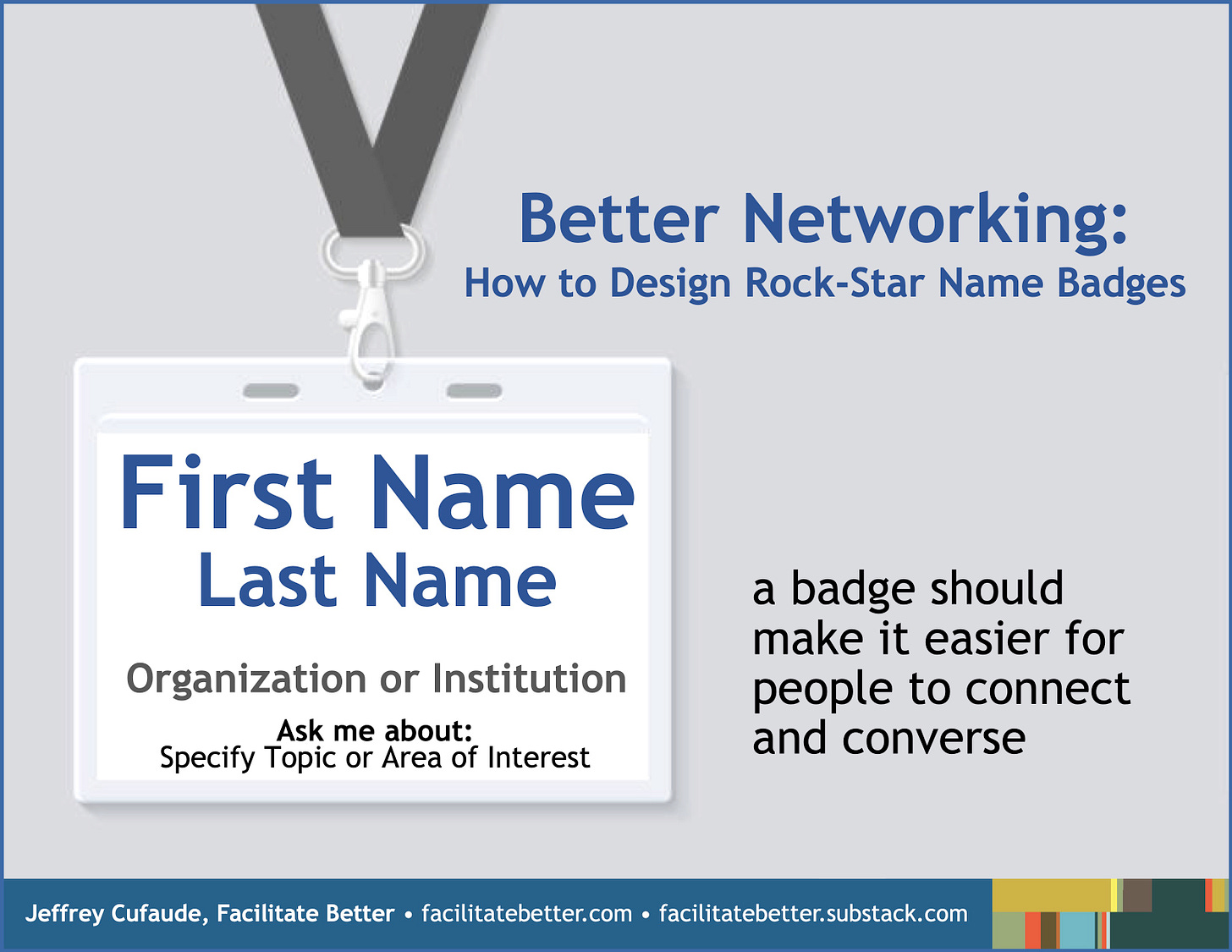 Better Networking:
How to Design Rock-Star Name Badges

First Name
Last Name

Organization or Institution

Ask me about:
Specify Topic or Area of Interest

a badge should make it easier for people to connect and converse

Jeffrey Cufaude, Facilitate Better • facilitatebetter.com • facilitatebetter.substack.com